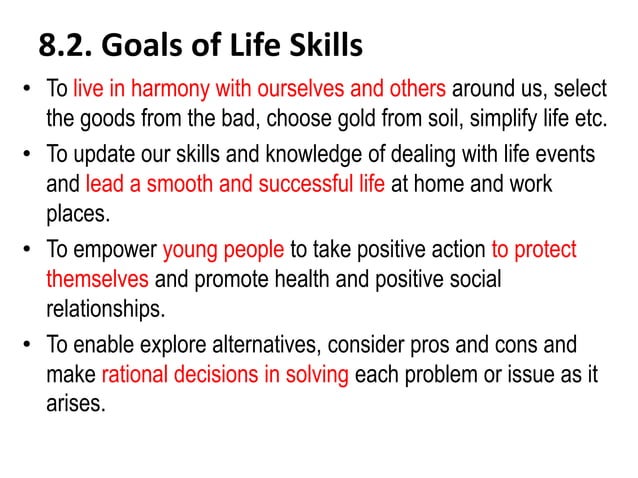 8.2. Goals of Life Skills

• To live in harmony with ourselves and others around us, select the goods from the bad, choose gold from soil, simplify life etc.

• To update our skills and knowledge of dealing with life events and lead a smooth and successful life at home and work places.

• To empower young people to take positive action to protect themselves and promote health and positive social relationships.

• To enable explore alternatives, consider pros and cons and make rational decisions in solving each problem or issue as it arises.